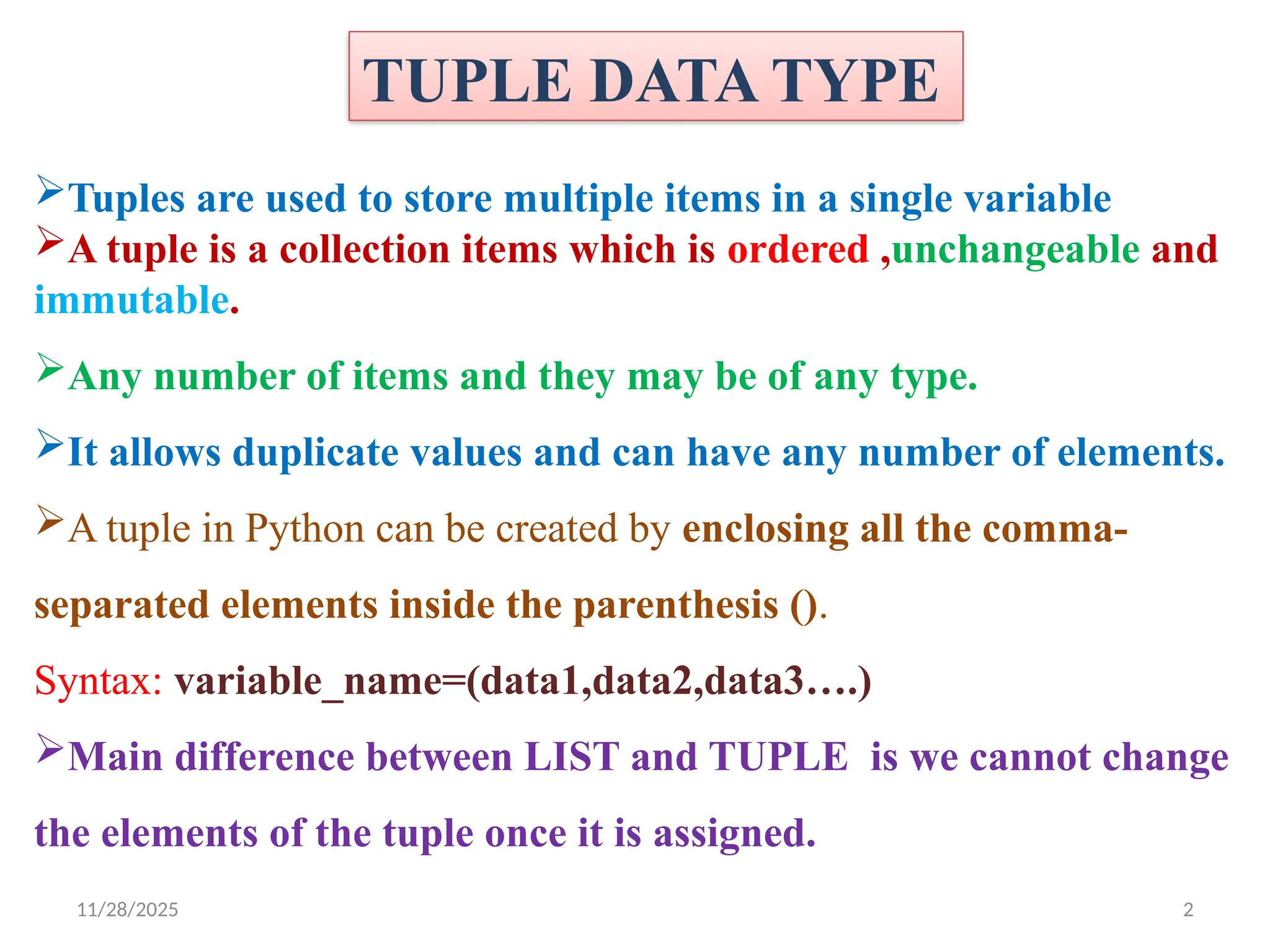 TUPLE DATA TYPE

➢Tuples are used to store multiple items in a single variable

➢A tuple is a collection items which is ordered ,unchangeable and immutable.

➢Any number of items and they may be of any type.

➢It allows duplicate values and can have any number of elements.

➢A tuple in Python can be created by enclosing all the comma-separated elements inside the parenthesis ().

Syntax: variable_name=(data1,data2,data3….)

➢Main difference between LIST and TUPLE is we cannot change the elements of the tuple once it is assigned.

11/28/2025

2